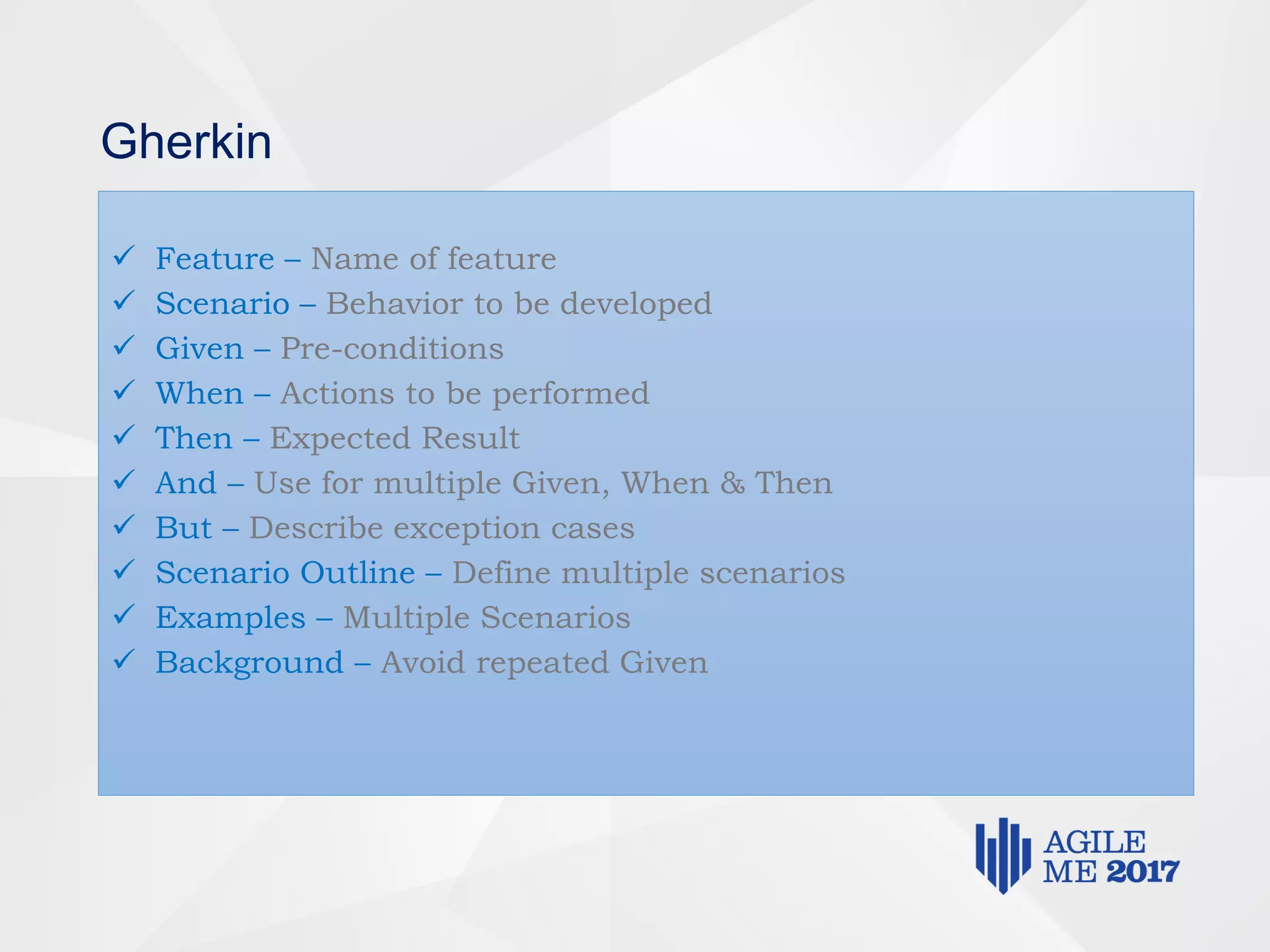 Gherkin

✓ Feature – Name of feature
✓ Scenario – Behavior to be developed
✓ Given – Pre-conditions
✓ When – Actions to be performed
✓ Then – Expected Result
✓ And – Use for multiple Given, When & Then
✓ But – Describe exception cases
✓ Scenario Outline – Define multiple scenarios
✓ Examples – Multiple Scenarios
✓ Background – Avoid repeated Given

AGILE ME 2017